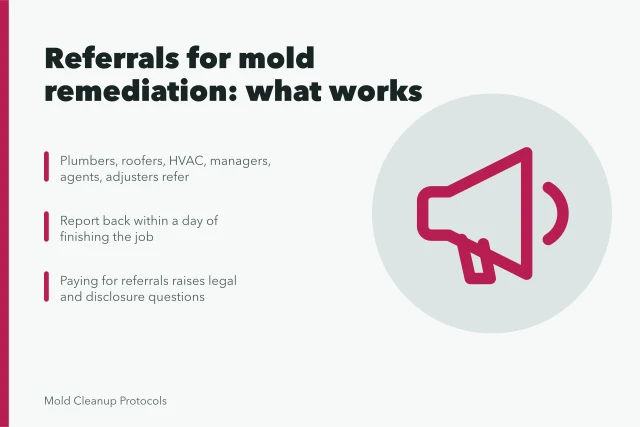 Referrals for mold remediation: what works

Plumbers, roofers, HVAC, managers, agents, adjusters refer

Report back within a day of finishing the job

Paying for referrals raises legal and disclosure questions

Mold Cleanup Protocols